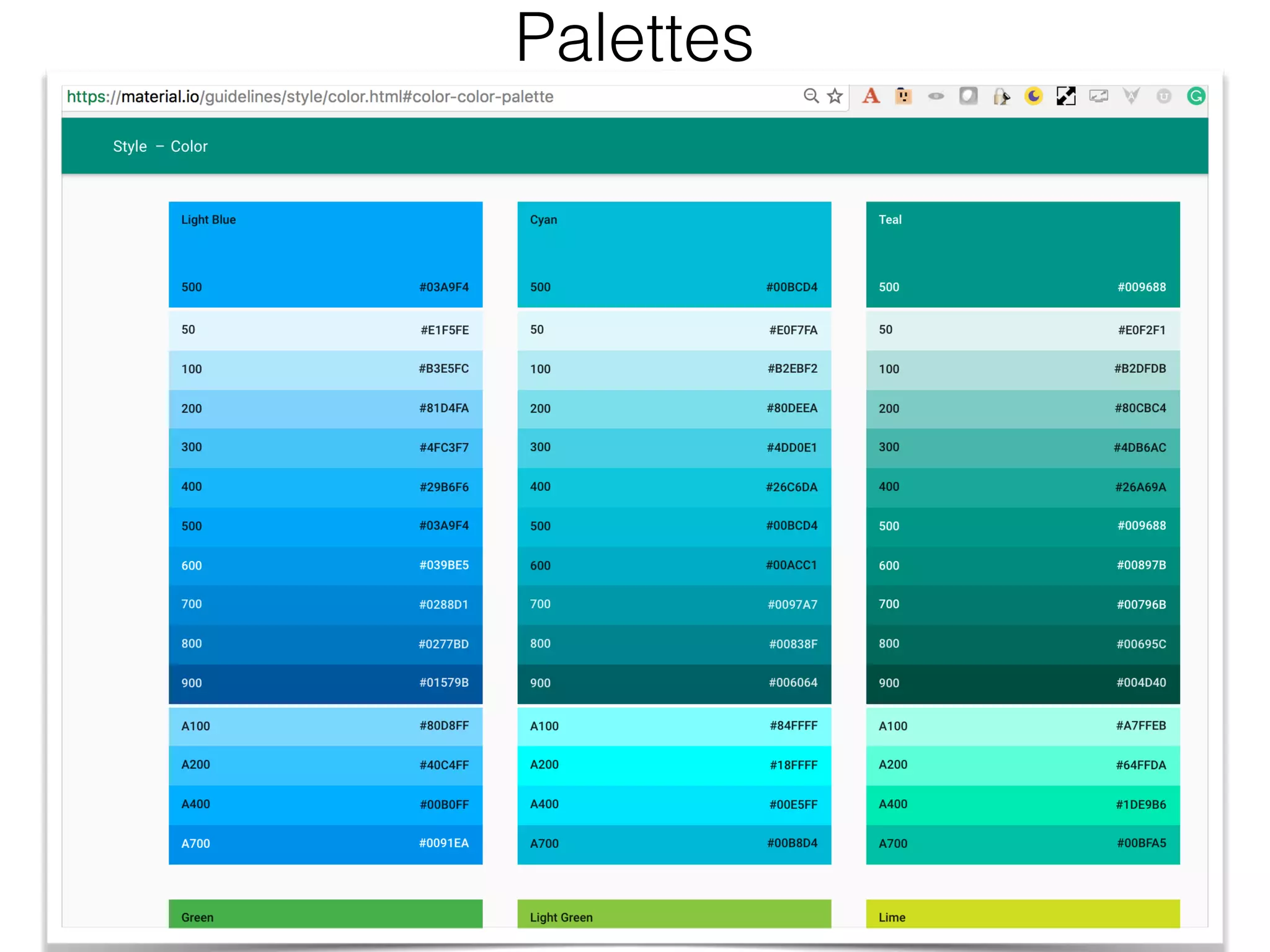 Palettes

https://material.io/guidelines/style/color.html#color-color-palette

Style – Color

Light Blue
500 #03A9F4
50 #E1F5FE
100 #B3E5FC
200 #81D4FA
300 #4FC3F7
400 #29B6F6
500 #03A9F4
600 #039BE5
700 #0288D1
800 #0277BD
900 #01579B
A100 #80D8FF
A200 #40C4FF
A400 #00B0FF
A700 #0091EA

Cyan
500 #00BCD4
50 #E0F7FA
100 #B2EBF2
200 #80DEEA
300 #4DD0E1
400 #26C6DA
500 #00BCD4
600 #00ACC1
700 #0097A7
800 #00838F
900 #006064
A100 #84FFFF
A200 #18FFFF
A400 #00E5FF
A700 #00B8D4

Teal
500 #009688
50 #E0F2F1
100 #B2DFDB
200 #80CBC4
300 #4DB6AC
400 #26A69A
500 #009688
600 #00897B
700 #00796B
800 #00695C
900 #004D40
A100 #A7FFEB
A200 #64FFDA
A400 #1DE9B6
A700 #00BFA5

Green

Light Green

Lime